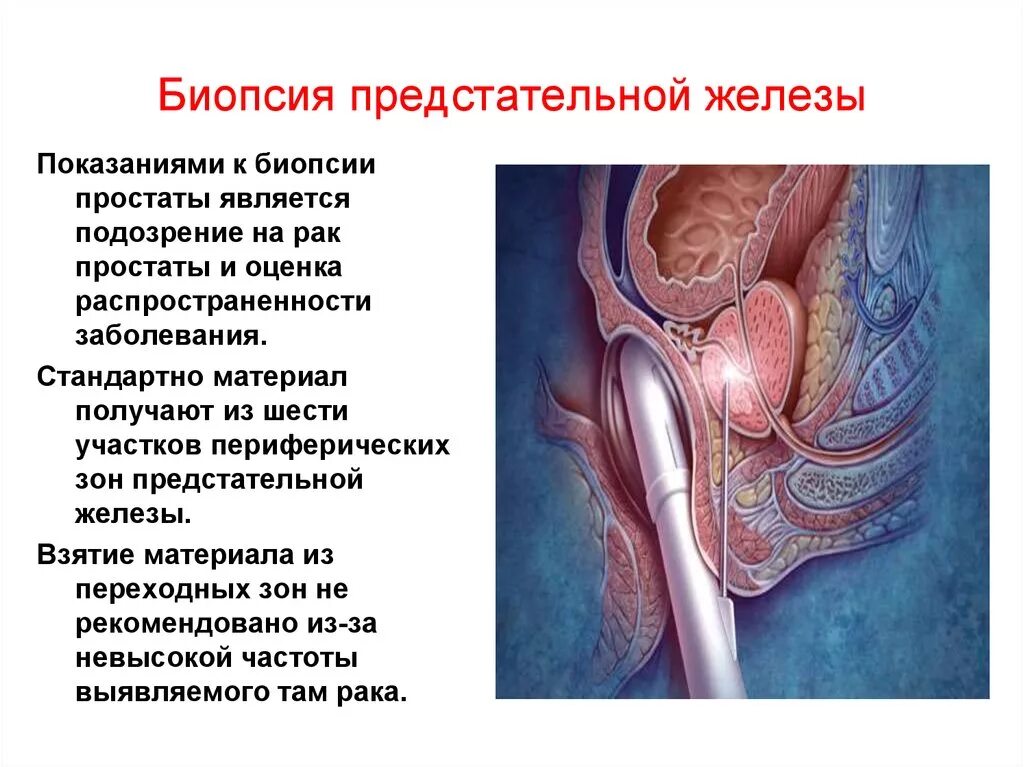 Биопсия предстательной железы

Показаниями к биопсии простаты является подозрение на рак простаты и оценка распространенности заболевания.

Стандартно материал получают из шести участков периферических зон предстательной железы.

Взятие материала из переходных зон не рекомендовано из-за невысокой частоты выявляемого там рака.